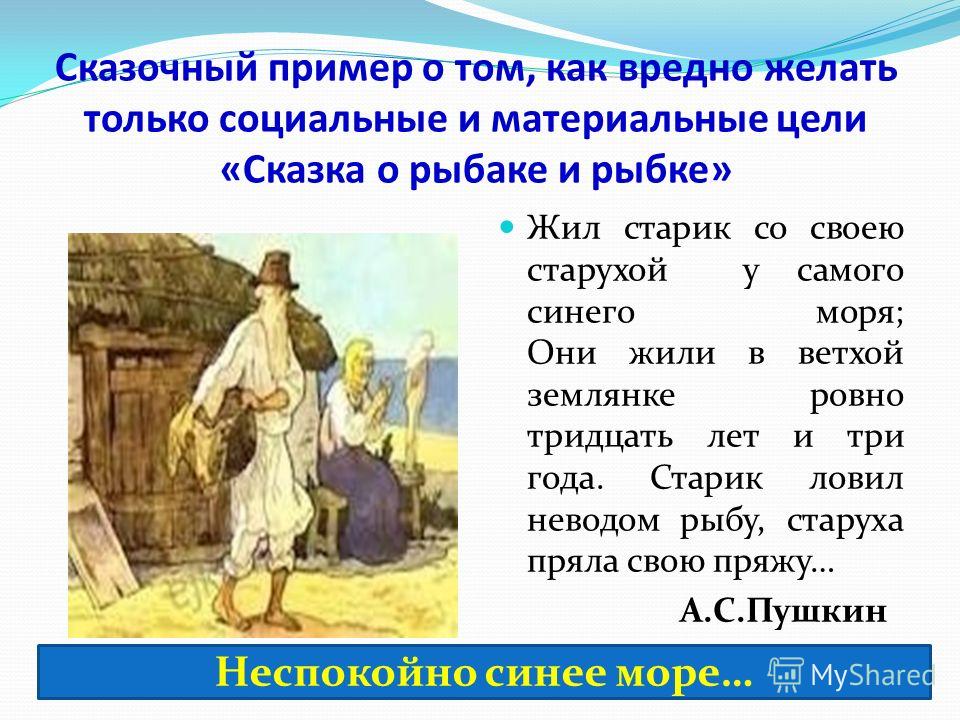 Сказочный пример о том, как вредно желать только социальные и материальные цели «Сказка о рыбаке и рыбке»

Жил старик со своею старухой у самого синего моря; Они жили в ветхой землянке ровно тридцать лет и три года. Старик ловил неводом рыбу, старуха пряла свою пряжу…

А.С.Пушкин

Неспокойно синее море…

MyShared